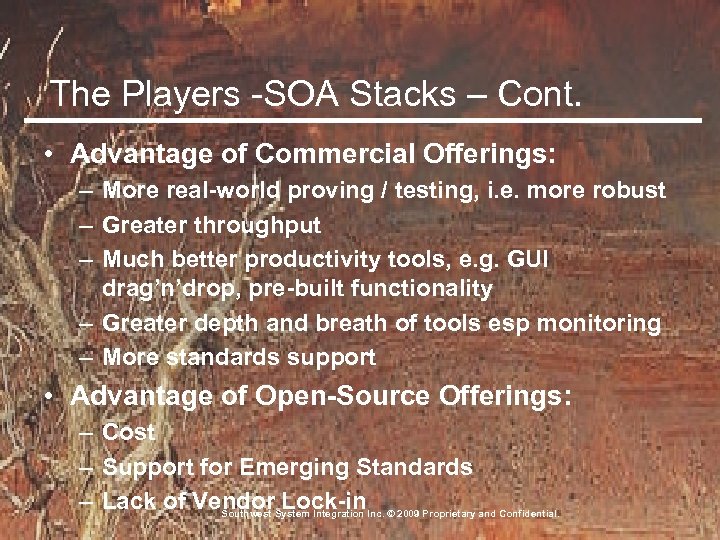 The Players -SOA Stacks – Cont.

• Advantage of Commercial Offerings:
– More real-world proving / testing, i.e. more robust
– Greater throughput
– Much better productivity tools, e.g. GUI drag'n'drop, pre-built functionality
– Greater depth and breath of tools esp monitoring
– More standards support

• Advantage of Open-Source Offerings:
– Cost
– Support for Emerging Standards
– Lack of Vendor Lock-in

Southwest System Integration Inc. © 2009 Proprietary and Confidential.